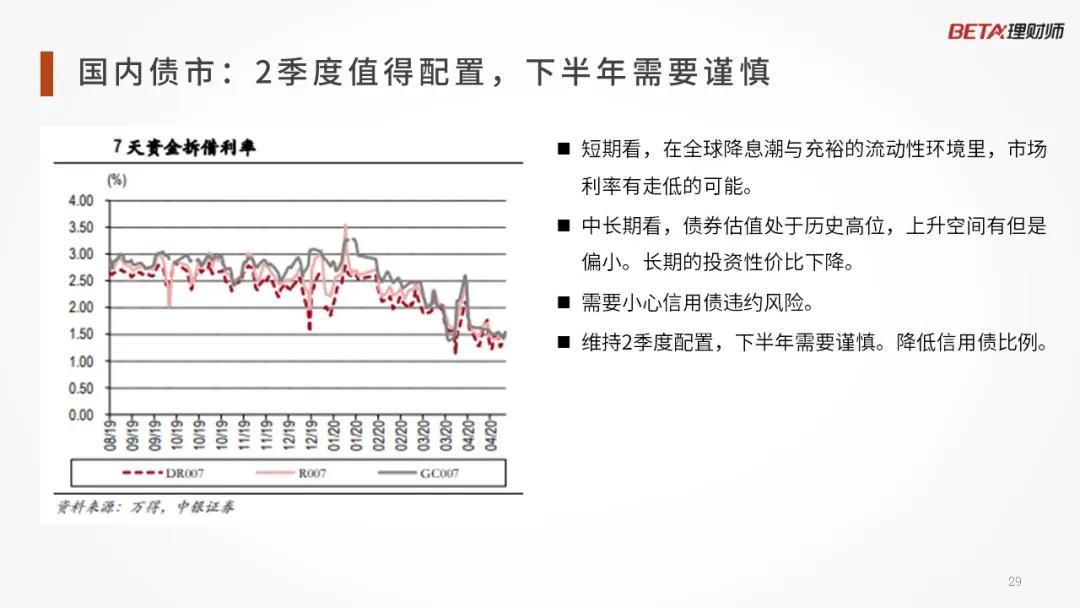 BETA理财师

国内债市：2季度值得配置，下半年需要谨慎

7天资金拆借利率

(%)

4.00
3.50
3.00
2.50
2.00
1.50
1.00
0.50
0.00

08/19 09/19 09/19 10/19 10/19 11/19 11/19 12/19 12/19 01/20 01/20 02/20 02/20 03/20 03/20 04/20 04/20

DR007 R007 GC007

资料来源：万得，中银证券

■ 短期看，在全球降息潮与充裕的流动性环境里，市场利率有走低的可能。

■ 中长期看，债券估值处于历史高位，上升空间有但是偏小。长期的投资性价比下降。

■ 需要小心信用债违约风险。

■ 维持2季度配置，下半年需要谨慎。降低信用债比例。

29